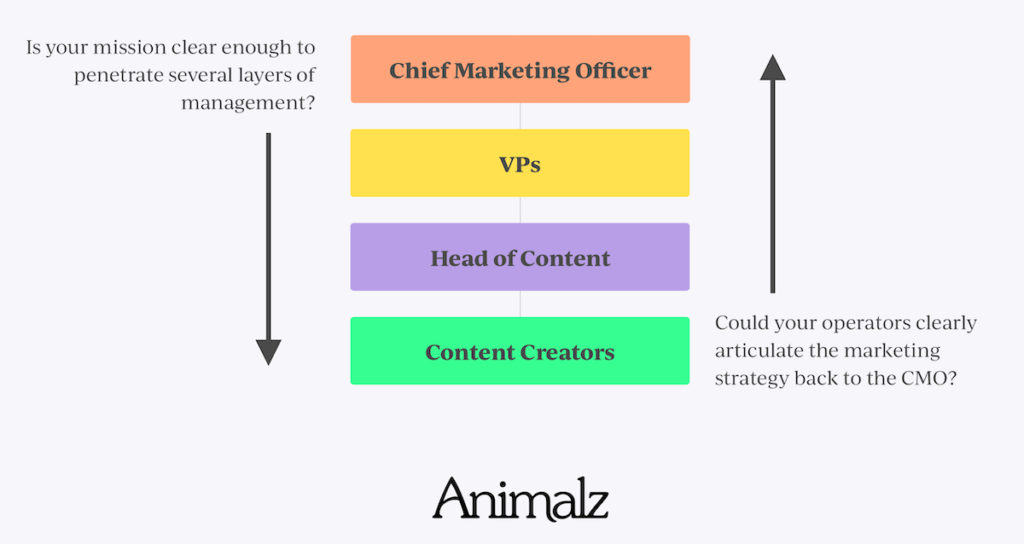 Is your mission clear enough to penetrate several layers of management?

Chief Marketing Officer

VPs

Head of Content

Content Creators

Could your operators clearly articulate the marketing strategy back to the CMO?

Animalz